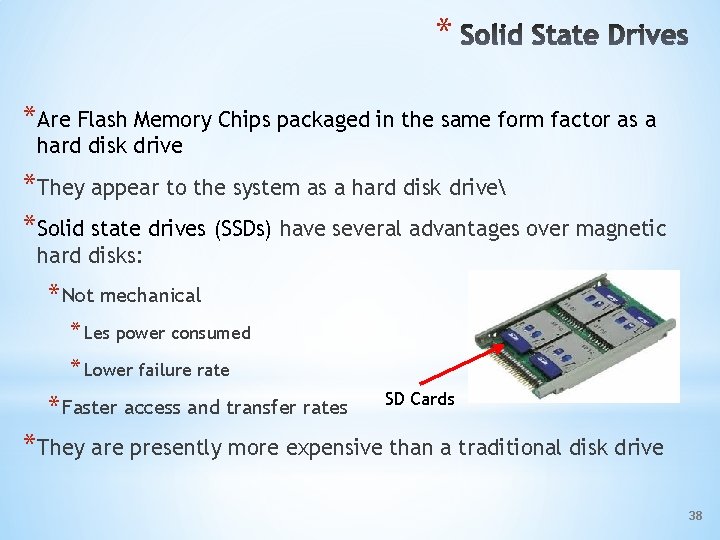 * Solid State Drives

*Are Flash Memory Chips packaged in the same form factor as a hard disk drive

*They appear to the system as a hard disk drive\

*Solid state drives (SSDs) have several advantages over magnetic hard disks:

*Not mechanical

*Les power consumed

*Lower failure rate

*Faster access and transfer rates

SD Cards

*They are presently more expensive than a traditional disk drive

38